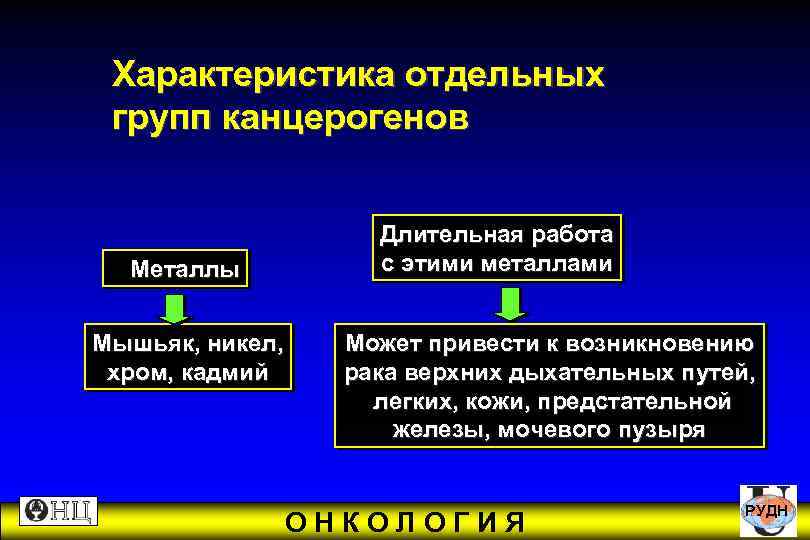 Характеристика отдельных групп канцерогенов

Металлы

Мышьяк, никел, хром, кадмий

Длительная работа с этими металлами

Может привести к возникновению рака верхних дыхательных путей, легких, кожи, предстательной железы, мочевого пузыря

ОНЦ

ОНКОЛОГИЯ

РУДН